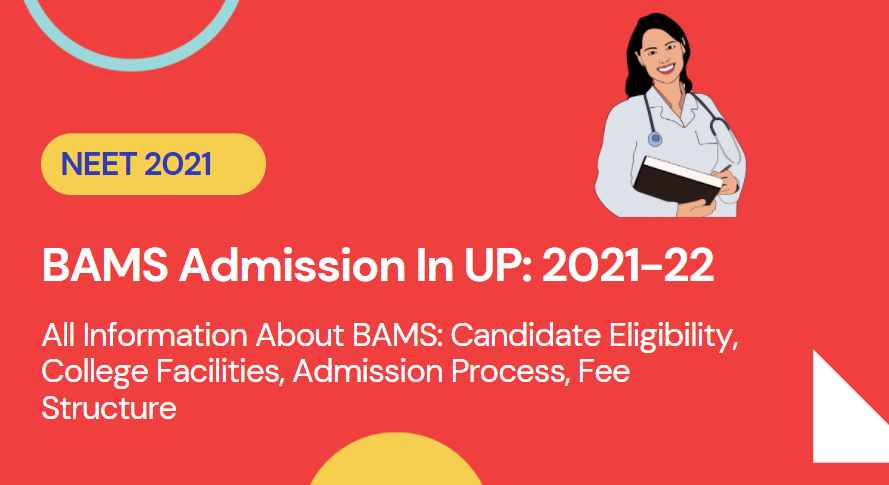 NEET 2021

BAMS Admission In UP: 2021-22

All Information About BAMS: Candidate Eligibility, College Facilities, Admission Process, Fee Structure